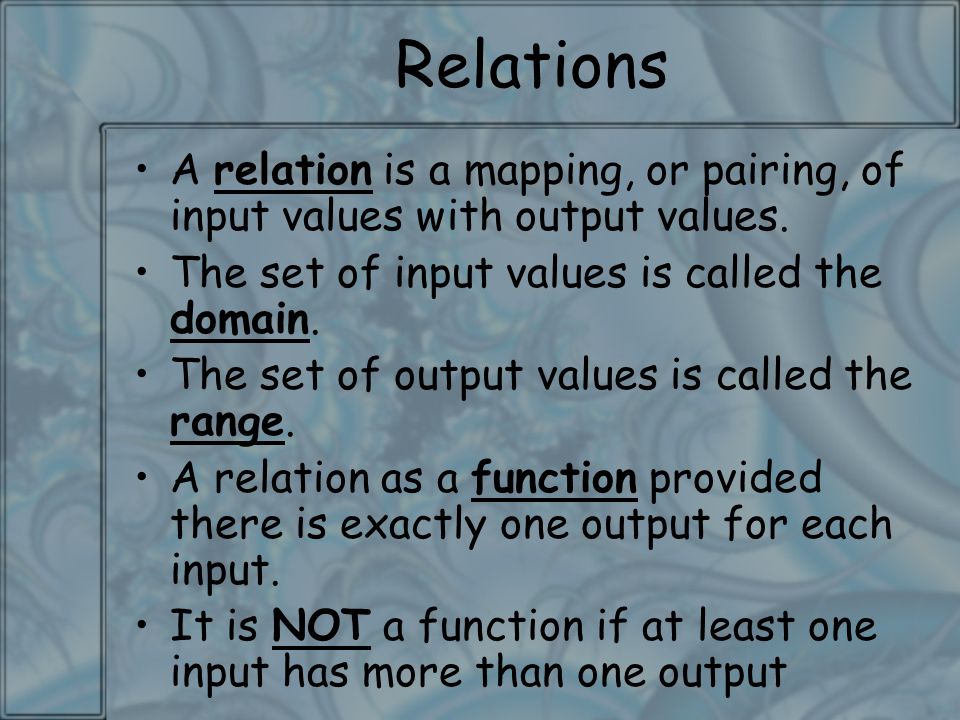 Relations

• A relation is a mapping, or pairing, of input values with output values.

• The set of input values is called the domain.

• The set of output values is called the range.

• A relation as a function provided there is exactly one output for each input.

• It is NOT a function if at least one input has more than one output